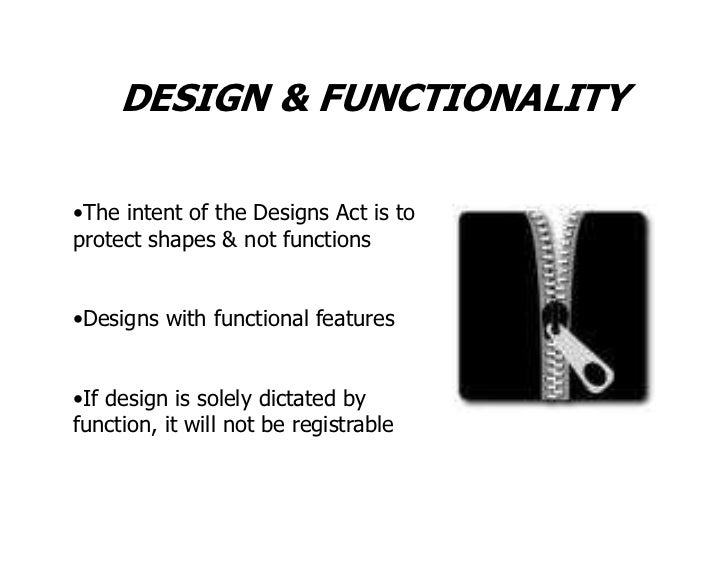 DESIGN & FUNCTIONALITY

•The intent of the Designs Act is to protect shapes & not functions

•Designs with functional features

•If design is solely dictated by function, it will not be registrable